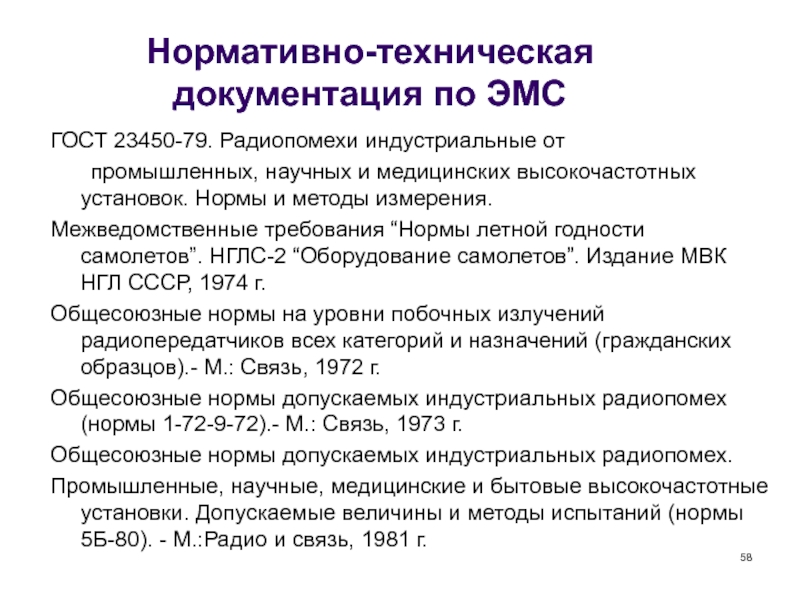 Нормативно-техническая документация по ЭМС

ГОСТ 23450-79. Радиопомехи индустриальные от промышленных, научных и медицинских высокочастотных установок. Нормы и методы измерения.

Межведомственные требования “Нормы летной годности самолетов”. НГЛС-2 “Оборудование самолетов”. Издание МВК НГЛ СССР, 1974 г.

Общесоюзные нормы на уровни побочных излучений радиопередатчиков всех категорий и назначений (гражданских образцов).- М.: Связь, 1972 г.

Общесоюзные нормы допускаемых индустриальных радиопомех (нормы 1-72-9-72).- М.: Связь, 1973 г.

Общесоюзные нормы допускаемых индустриальных радиопомех.

Промышленные, научные, медицинские и бытовые высокочастотные установки. Допускаемые величины и методы испытаний (нормы 5Б-80). - М.:Радио и связь, 1981 г.

58